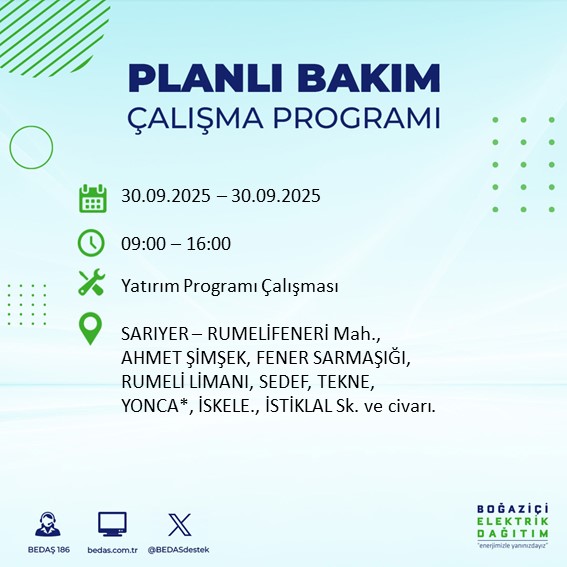 PLANLI BAKIM
ÇALIŞMA PROGRAMI

30.09.2025 – 30.09.2025

09:00 – 16:00

Yatırım Programı Çalışması

SARIYER – RUMELİFENERİ Mah., AHMET ŞİMŞEK, FENER SARMAŞIĞI, RUMELİ LİMANI, SEDEF, TEKNE, YONCA*, İSKELE., İSTİKLAL Sk. ve civarı.

BEDAŞ 186 bedas.com.tr @BEDASdestek

BOĞAZİÇİ
ELEKTRİK
DAĞITIM
"enerjimizle yanınızdayız"